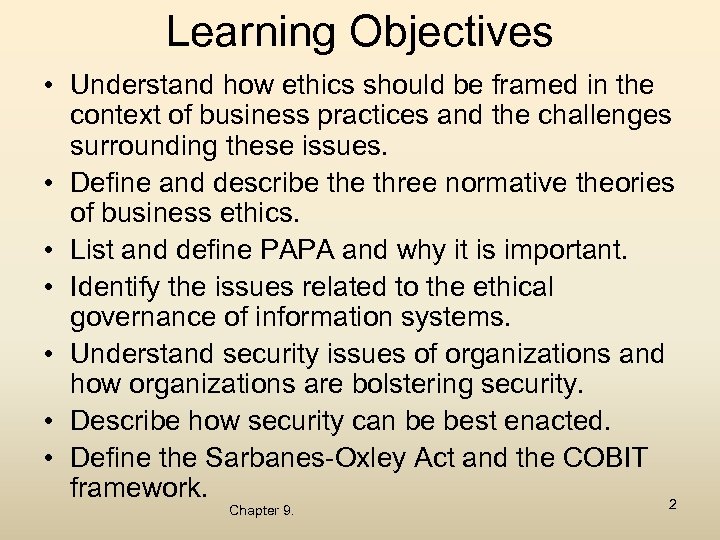 Learning Objectives

• Understand how ethics should be framed in the context of business practices and the challenges surrounding these issues.
• Define and describe the three normative theories of business ethics.
• List and define PAPA and why it is important.
• Identify the issues related to the ethical governance of information systems.
• Understand security issues of organizations and how organizations are bolstering security.
• Describe how security can be best enacted.
• Define the Sarbanes-Oxley Act and the COBIT framework.

Chapter 9.

2